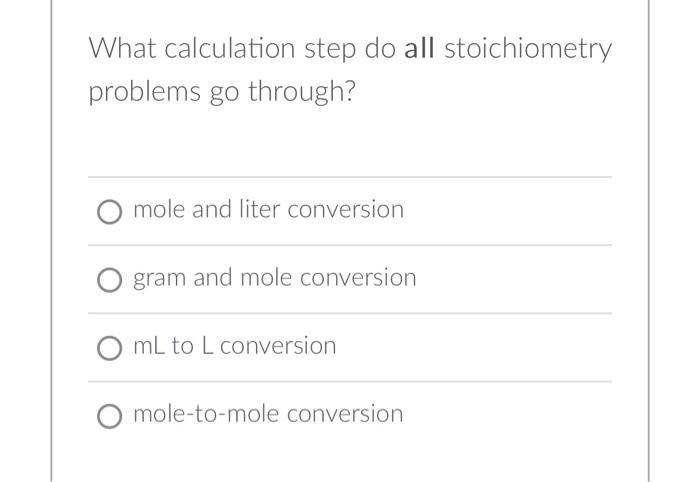 What calculation step do all stoichiometry problems go through?

mole and liter conversion

gram and mole conversion

mL to L conversion

mole-to-mole conversion